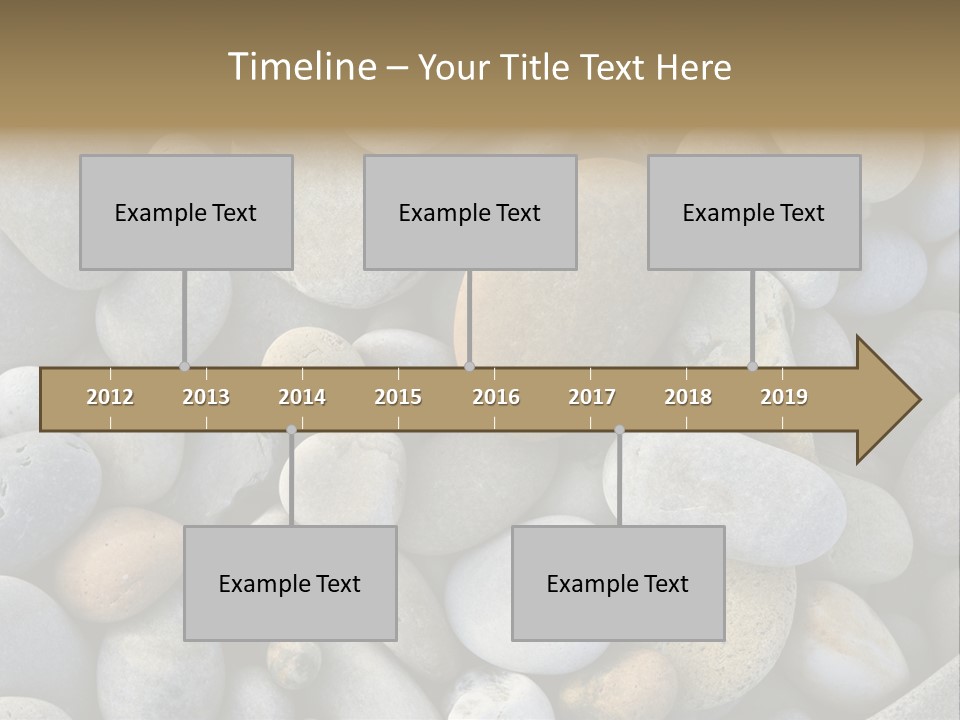 Timeline – Your Title Text Here

Example Text

Example Text

Example Text

2012 2013 2014 2015 2016 2017 2018 2019

Example Text

Example Text